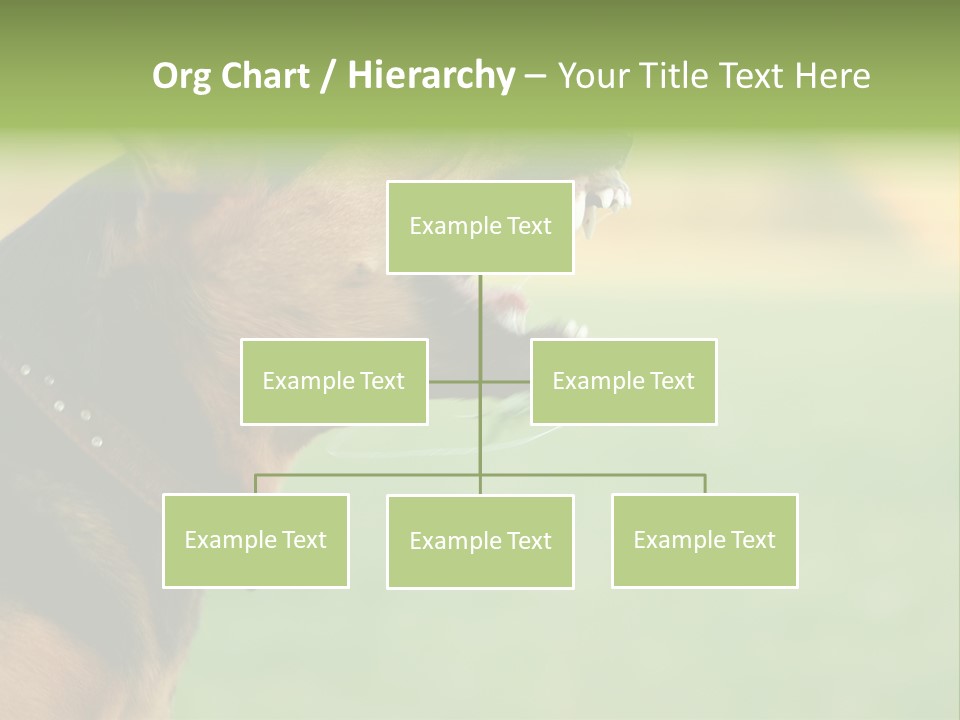 Org Chart / Hierarchy – Your Title Text Here

Example Text

Example Text

Example Text

Example Text

Example Text

Example Text